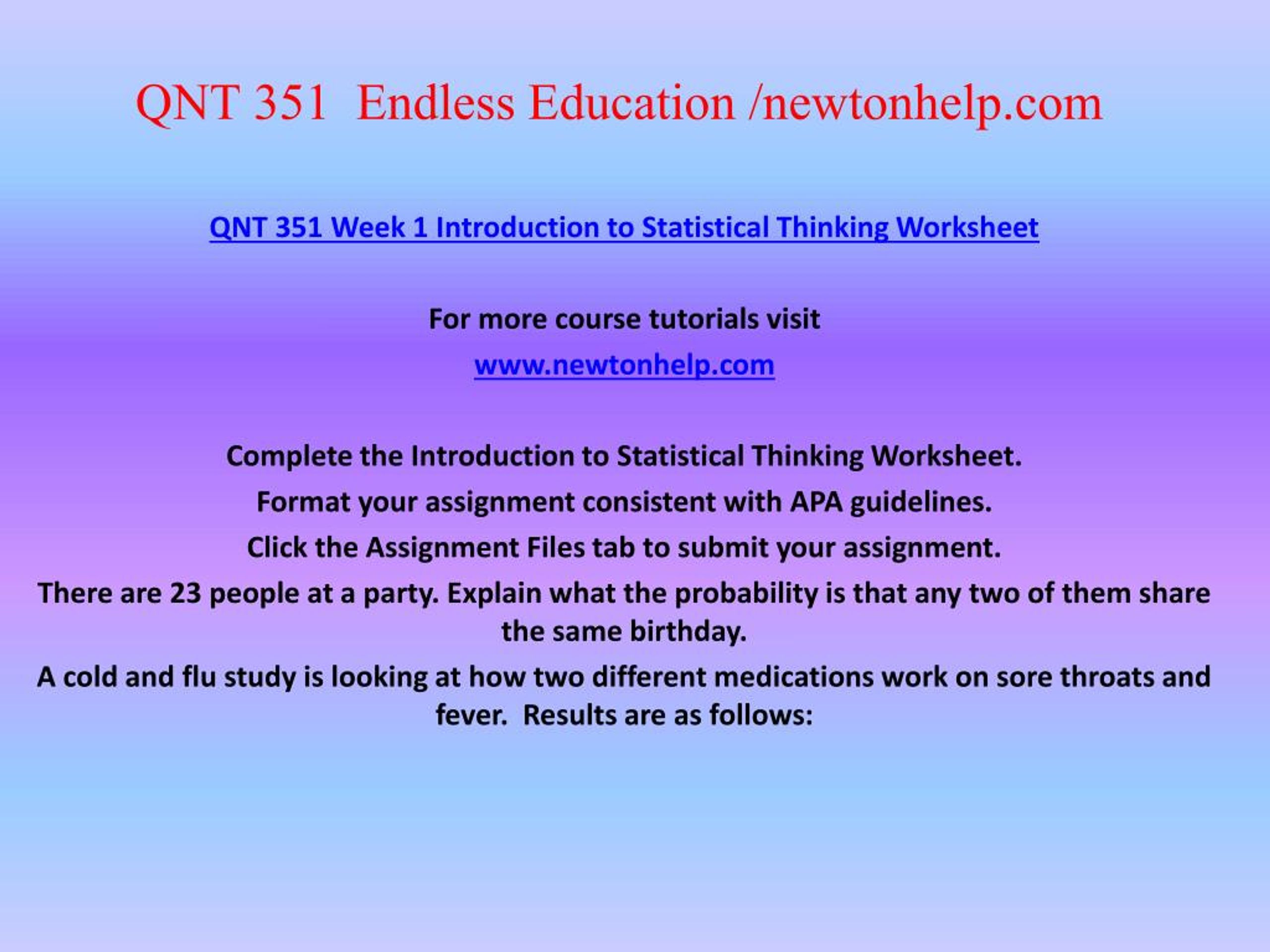 QNT 351 Endless Education /newtonhelp.com

QNT 351 Week 1 Introduction to Statistical Thinking Worksheet

For more course tutorials visit

www.newtonhelp.com

Complete the Introduction to Statistical Thinking Worksheet.

Format your assignment consistent with APA guidelines.

Click the Assignment Files tab to submit your assignment.

There are 23 people at a party. Explain what the probability is that any two of them share the same birthday.

A cold and flu study is looking at how two different medications work on sore throats and fever. Results are as follows: